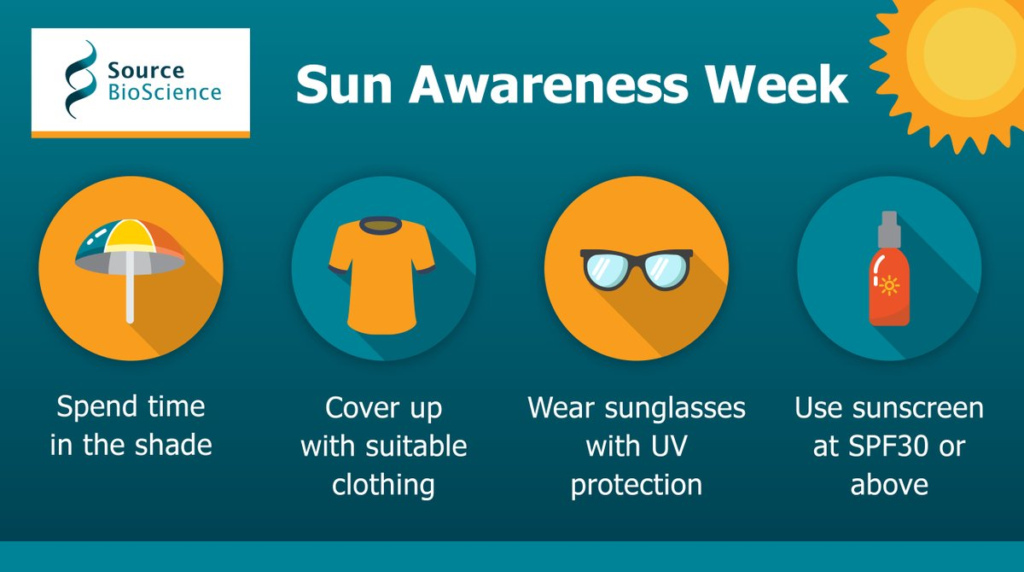 Source BioScience

Sun Awareness Week

Spend time in the shade

Cover up with suitable clothing

Wear sunglasses with UV protection

Use sunscreen at SPF30 or above